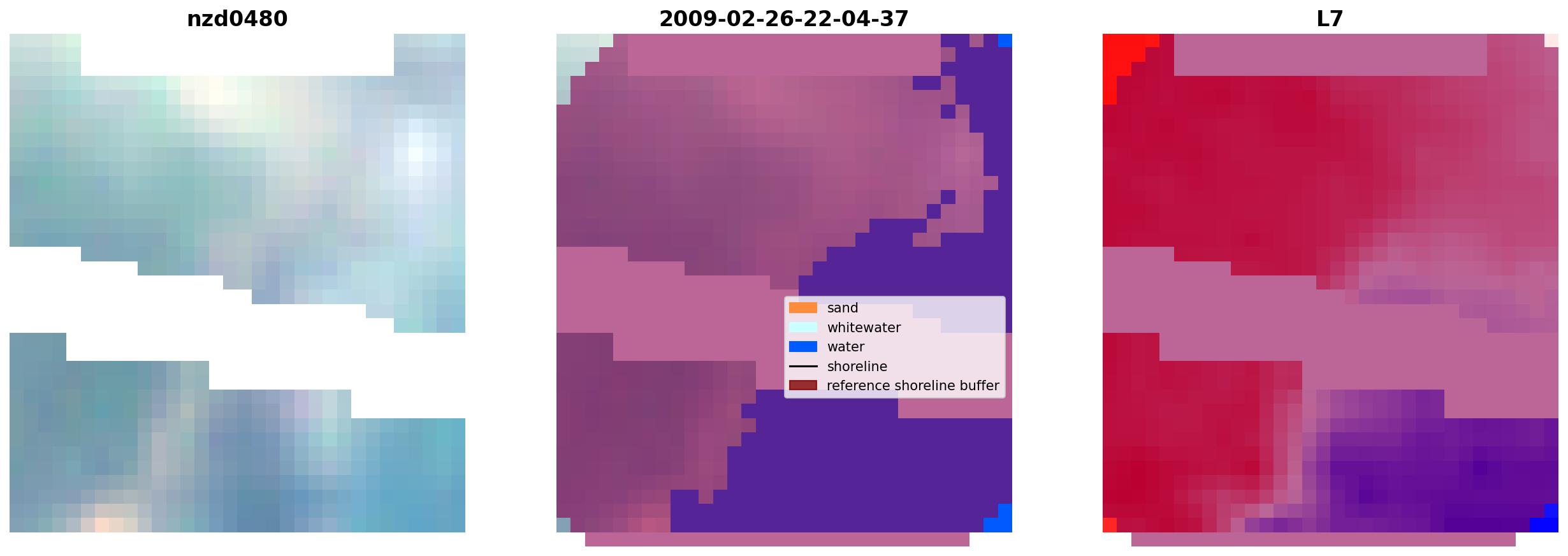 nzd0480

2009-02-26-22-04-37

sand
whitewater
water
shoreline
reference shoreline buffer

L7